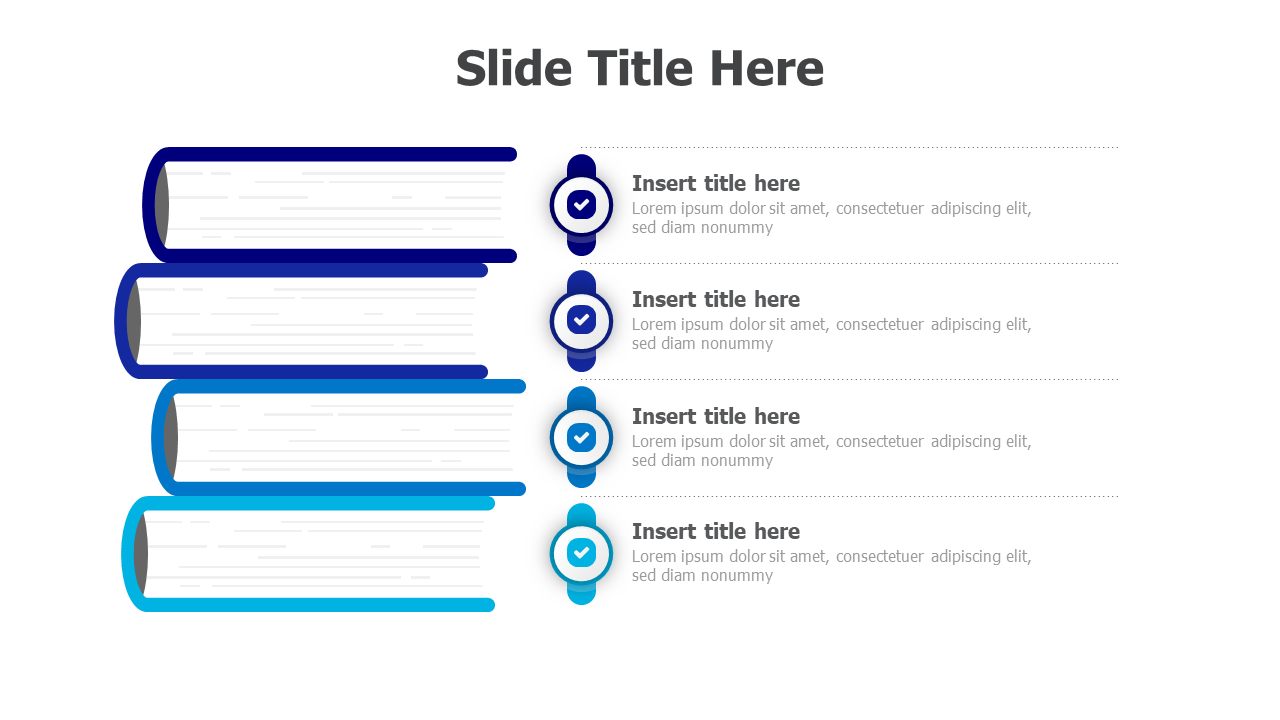 Slide Title Here

Insert title here
Lorem ipsum dolor sit amet, consectetuer adipiscing elit, sed diam nonummy

Insert title here
Lorem ipsum dolor sit amet, consectetuer adipiscing elit, sed diam nonummy

Insert title here
Lorem ipsum dolor sit amet, consectetuer adipiscing elit, sed diam nonummy

Insert title here
Lorem ipsum dolor sit amet, consectetuer adipiscing elit, sed diam nonummy